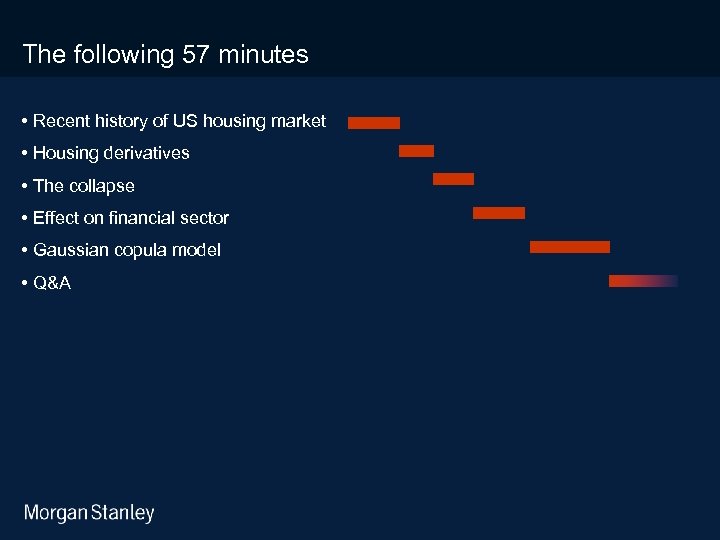 The following 57 minutes

• Recent history of US housing market
• Housing derivatives
• The collapse
• Effect on financial sector
• Gaussian copula model
• Q&A

Morgan Stanley